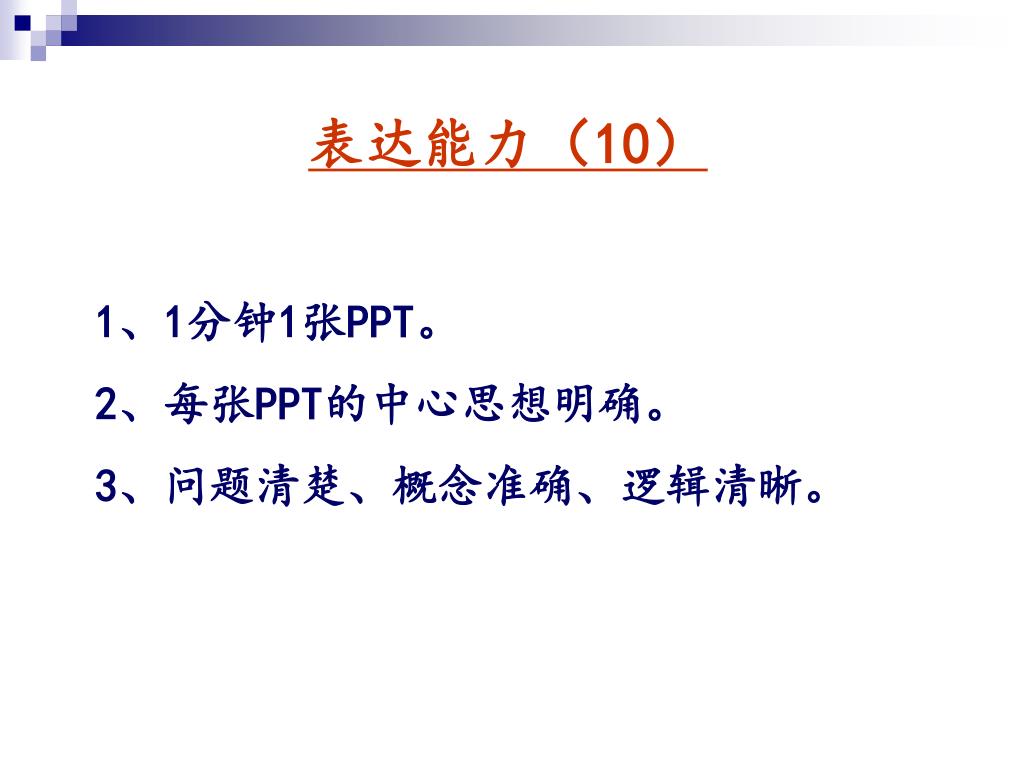 表达能力（10）

1、1分钟1张PPT。

2、每张PPT的中心思想明确。

3、问题清楚、概念准确、逻辑清晰。